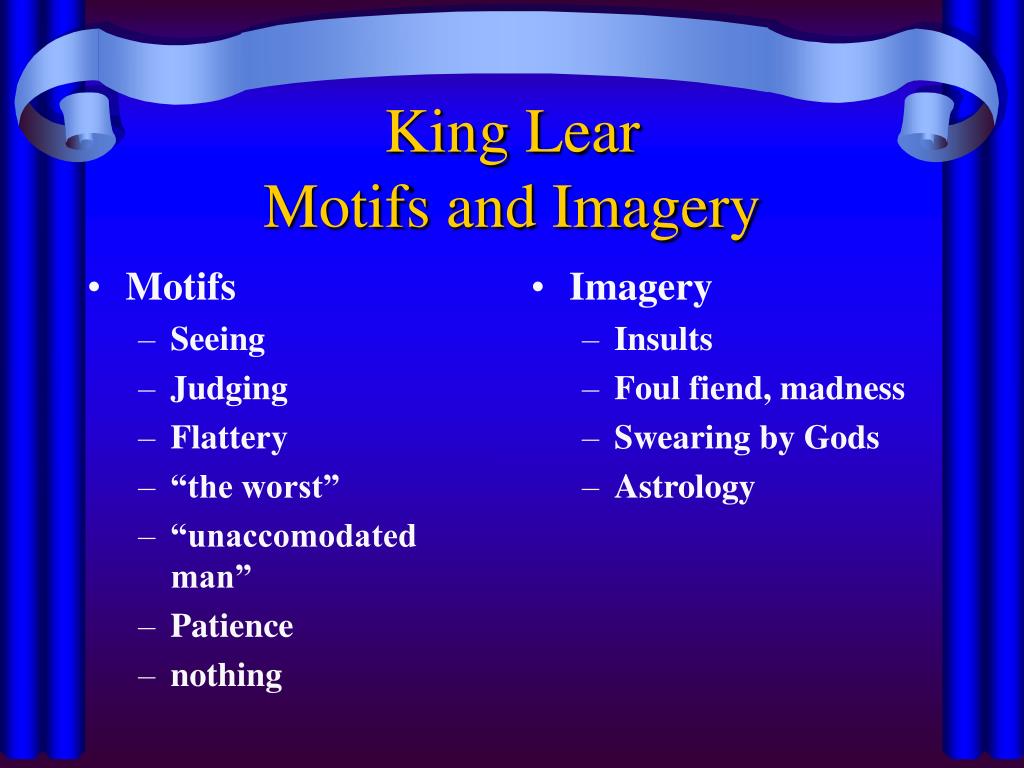 King Lear
Motifs and Imagery

• Motifs
– Seeing
– Judging
– Flattery
– “the worst”
– “unaccomodated man”
– Patience
– nothing

• Imagery
– Insults
– Foul fiend, madness
– Swearing by Gods
– Astrology